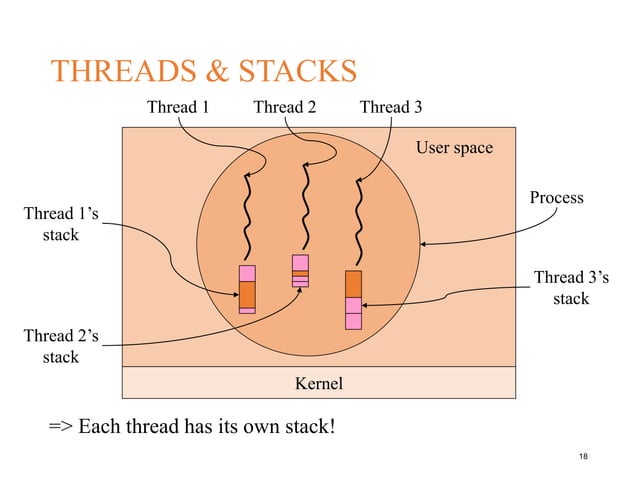 THREADS & STACKS

Thread 1
Thread 2
Thread 3

User space

Process

Thread 1's stack

Thread 3's stack

Thread 2's stack

Kernel

=> Each thread has its own stack!

18